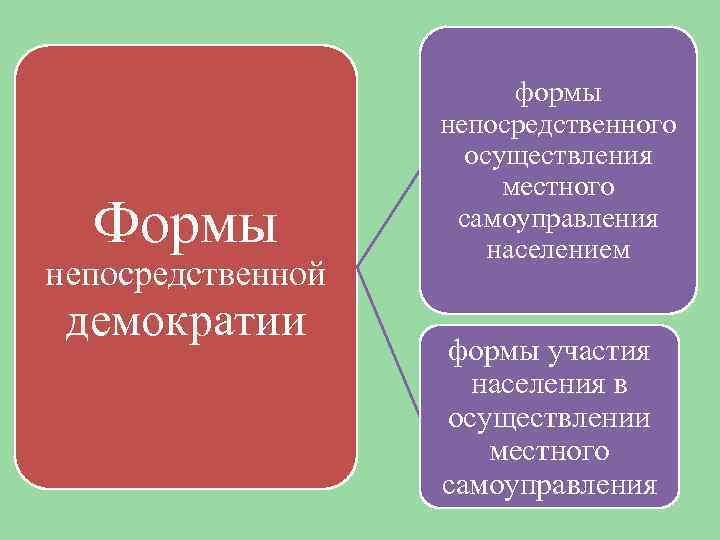 Формы непосредственной демократии

формы непосредственного осуществления местного самоуправления населением

формы участия населения в осуществлении местного самоуправления